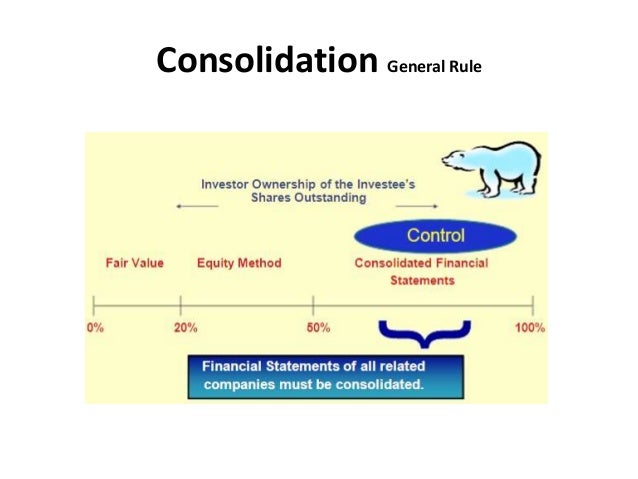 Consolidation General Rule

Investor Ownership of the Investee's Shares Outstanding

Control

Fair Value

Equity Method

Consolidated Financial Statements

0%

20%

50%

100%

Financial Statements of all related companies must be consolidated.